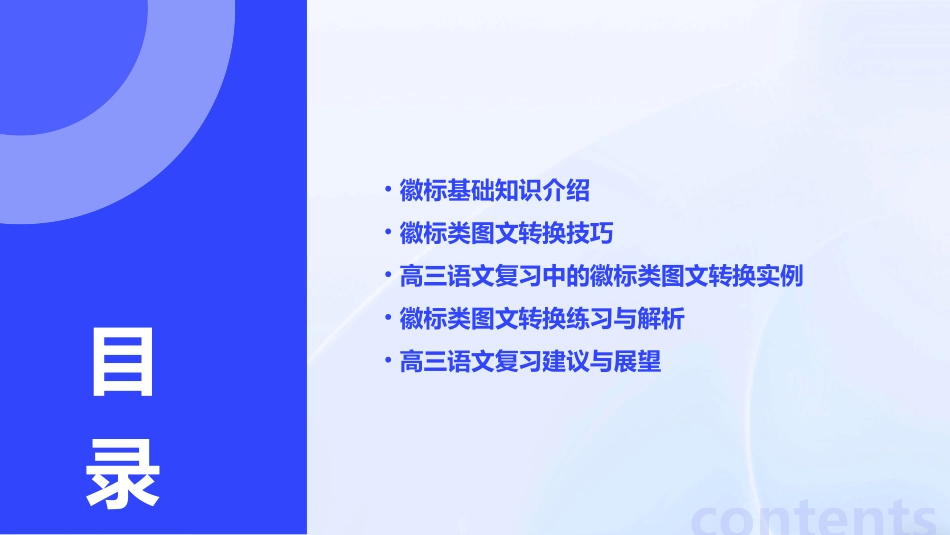 目录

• 徽标基础知识介绍
• 徽标类图文转换技巧
• 高三语文复习中的徽标类图文转换实例
• 徽标类图文转换练习与解析
• 高三语文复习建议与展望

contents